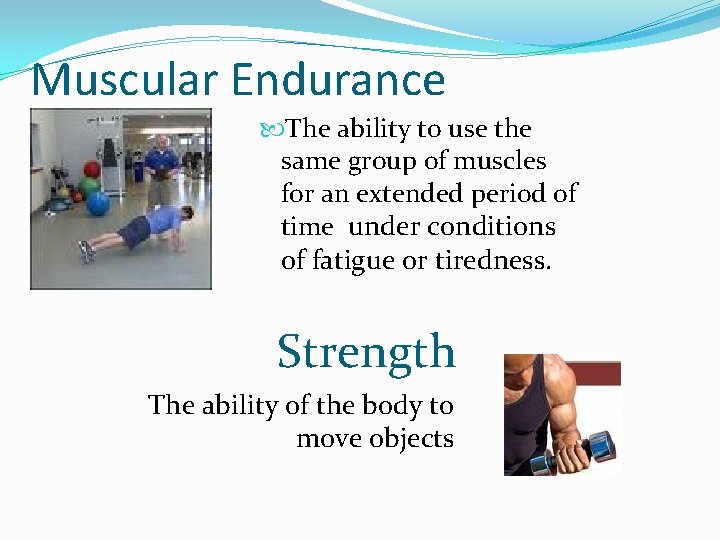 Muscular Endurance

The ability to use the same group of muscles for an extended period of time  under conditions of fatigue or tiredness.

Strength

The ability of the body to move objects